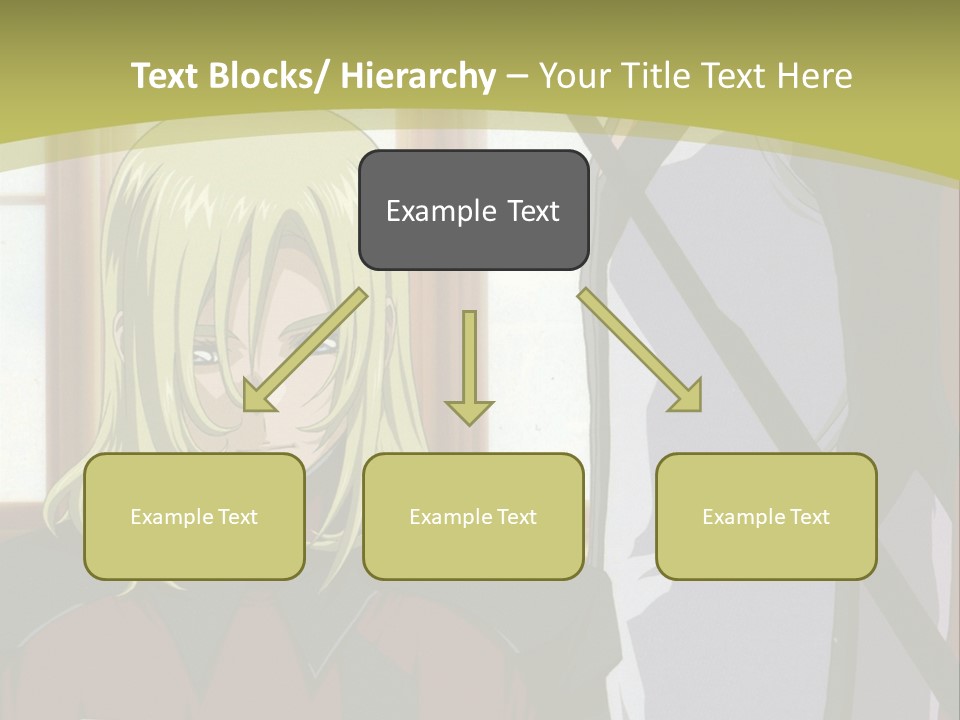 Text Blocks/ Hierarchy – Your Title Text Here

Example Text

Example Text

Example Text

Example Text